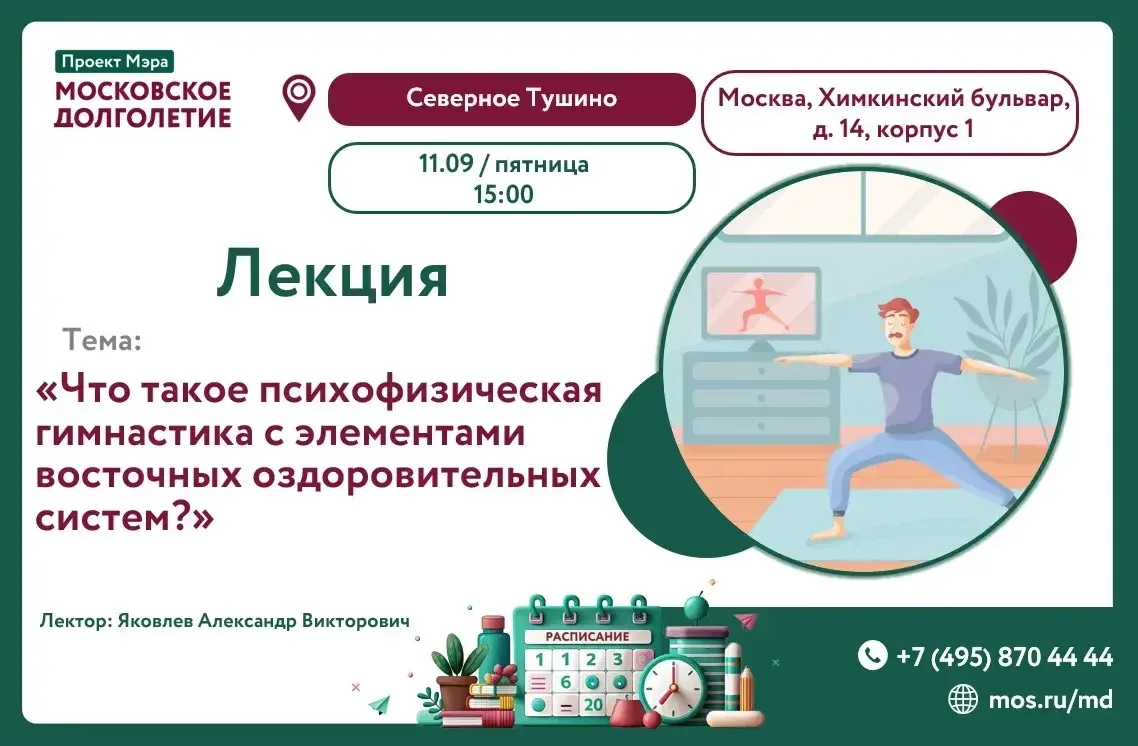 Проект Мэра
МОСКОВСКОЕ ДОЛГОЛЕТИЕ

Северное Тушино

Москва, Химкинский бульвар, д. 14, корпус 1

11.09 / пятница
15:00

Лекция

Тема:

«Что такое психофизическая гимнастика с элементами восточных оздоровительных систем?»

Лектор: Яковлев Александр Викторович

РАСПИСАНИЕ
1 1 2 3
6
20

+7 (495) 870 44 44

mos.ru/md